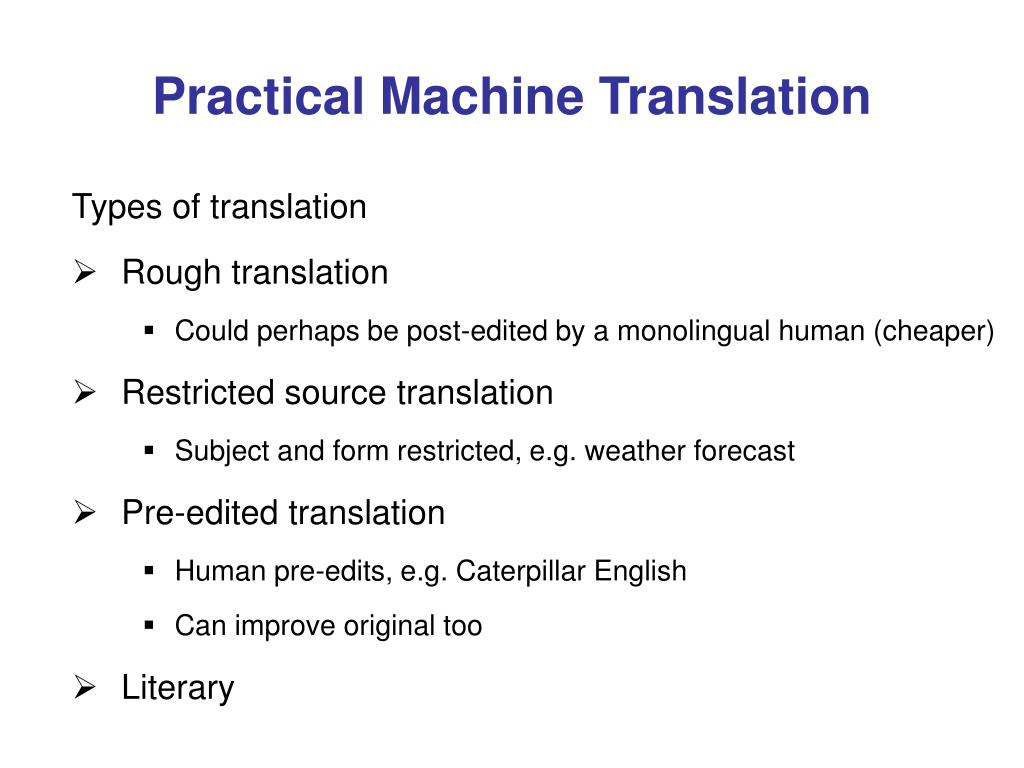 Practical Machine Translation

Types of translation

➢ Rough translation

▪ Could perhaps be post-edited by a monolingual human (cheaper)

➢ Restricted source translation

▪ Subject and form restricted, e.g. weather forecast

➢ Pre-edited translation

▪ Human pre-edits, e.g. Caterpillar English

▪ Can improve original too

➢ Literary